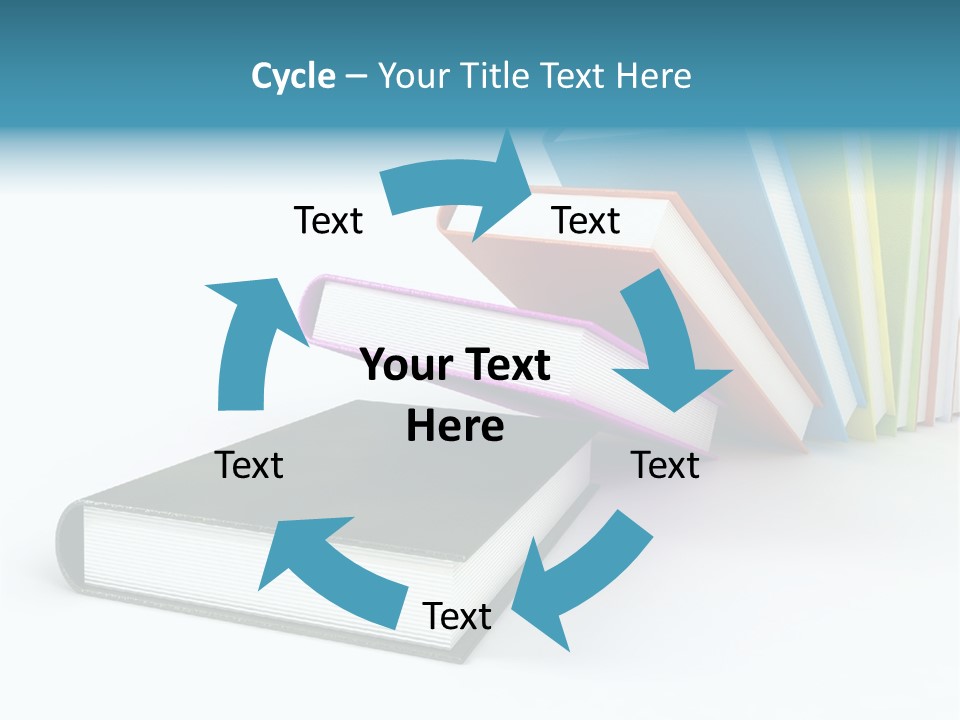 Cycle – Your Title Text Here

Text

Text

Your Text Here

Text

Text

Text